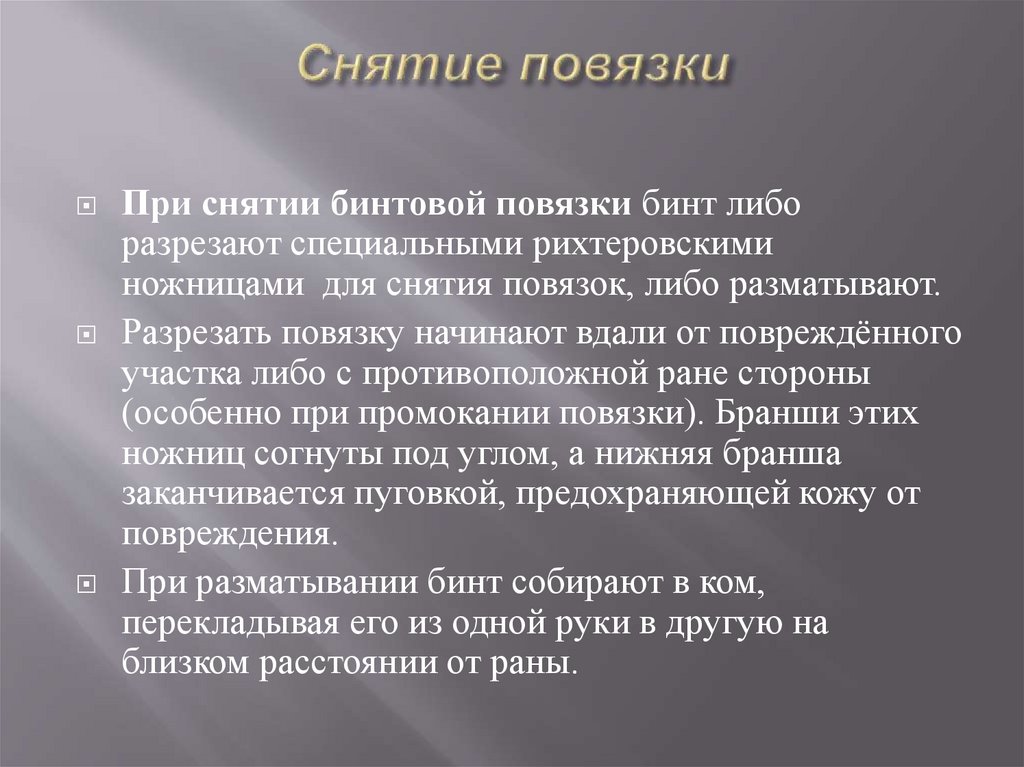 Снятие повязки

При снятии бинтовой повязки бинт либо разрезают специальными рихтеровскими ножницами  для снятия повязок, либо разматывают.

Разрезать повязку начинают вдали от повреждённого участка либо с противоположной ране стороны (особенно при промокании повязки). Бранши этих ножниц согнуты под углом, а нижняя бранша заканчивается пуговкой, предохраняющей кожу от повреждения.

При разматывании бинт собирают в ком, перекладывая его из одной руки в другую на близком расстоянии от раны.